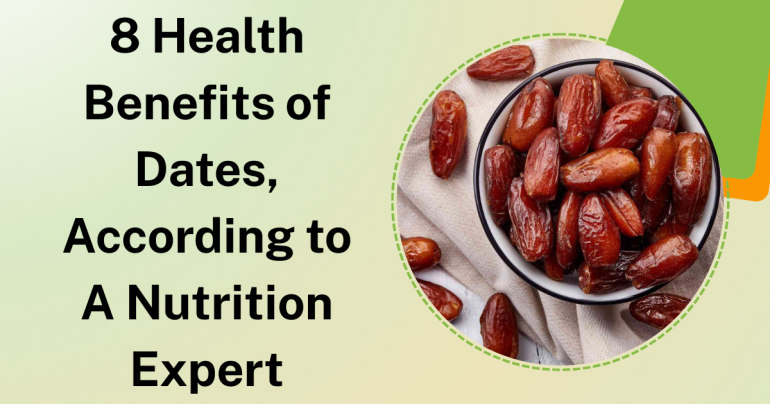 8 Health Benefits of Dates, According to A Nutrition Expert